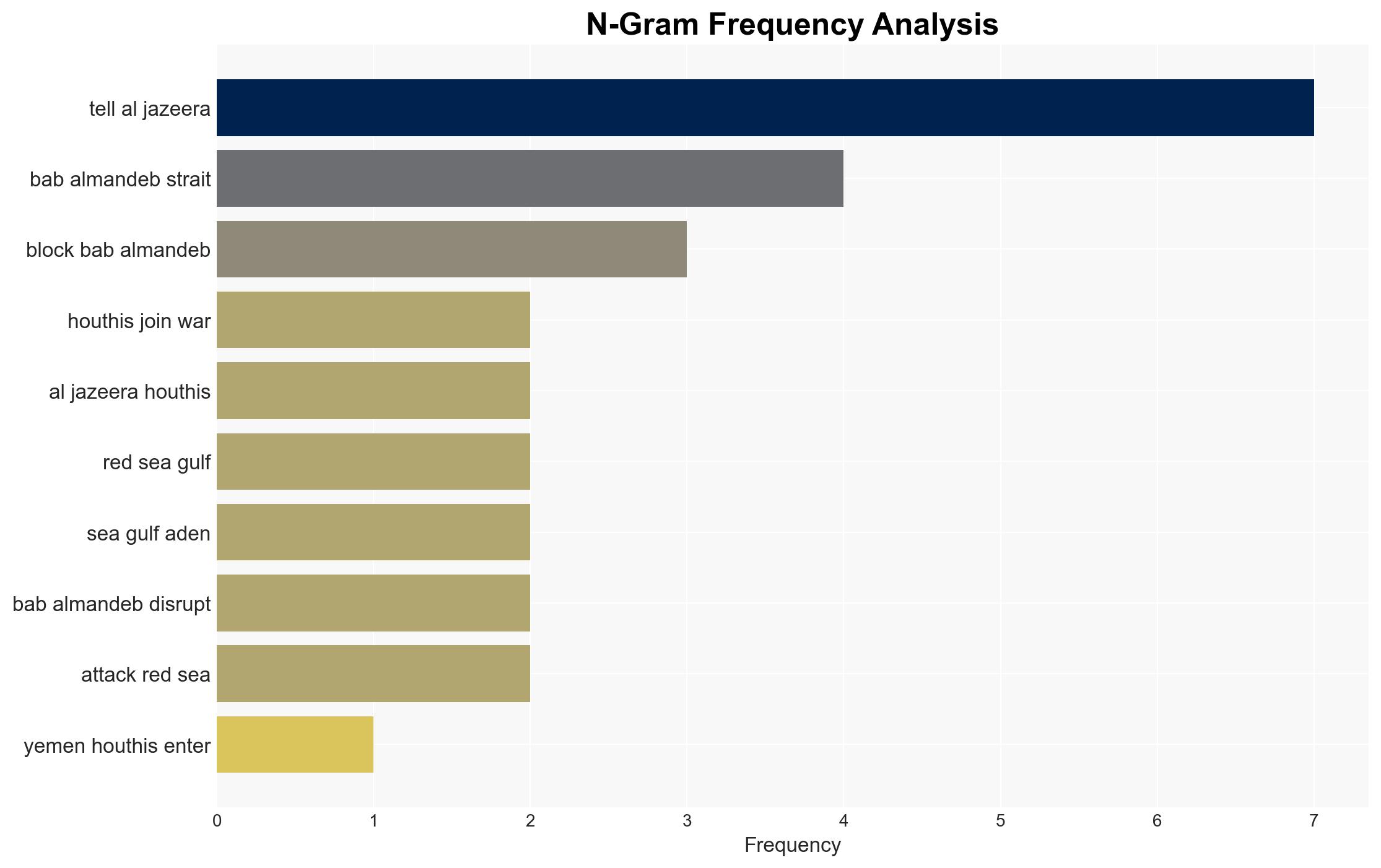 N-Gram Frequency Analysis

tell al jazeera
bab almandeb strait
block bab almandeb
houthis join war
al jazeera houthis
red sea gulf
sea gulf aden
bab almandeb disrupt
attack red sea
yemen houthis enter

0 1 2 3 4 5 6 7
Frequency